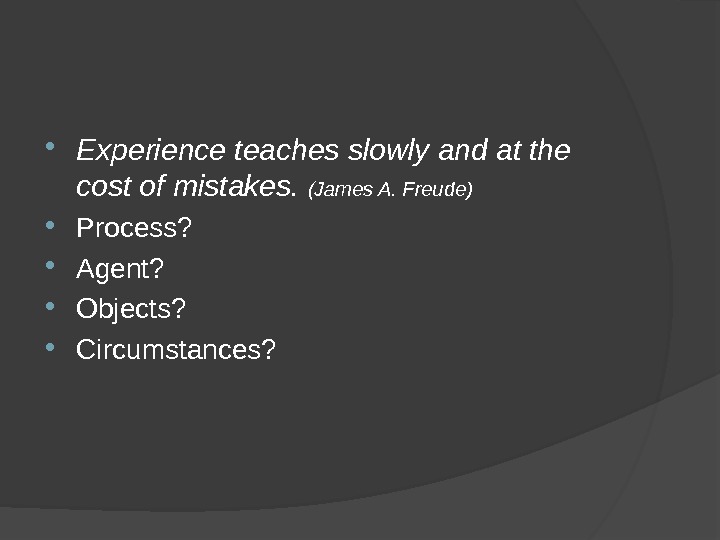 - Experience teaches slowly and at the cost of mistakes. (James A. Freude)
- Process?
- Agent?
- Objects?
- Circumstances?